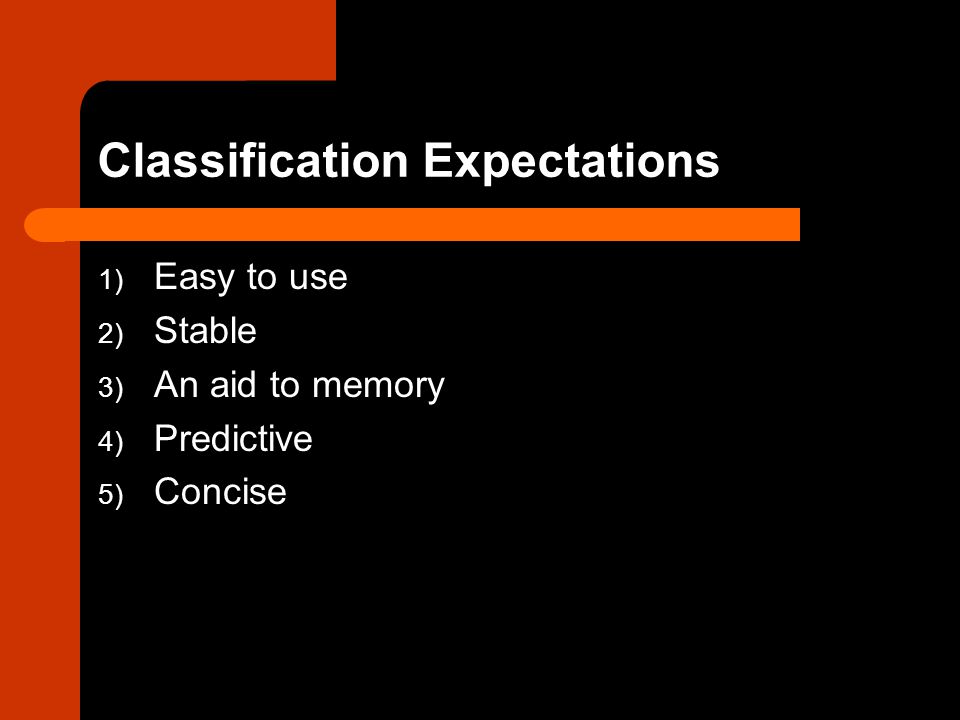 Classification Expectations

1) Easy to use
2) Stable
3) An aid to memory
4) Predictive
5) Concise